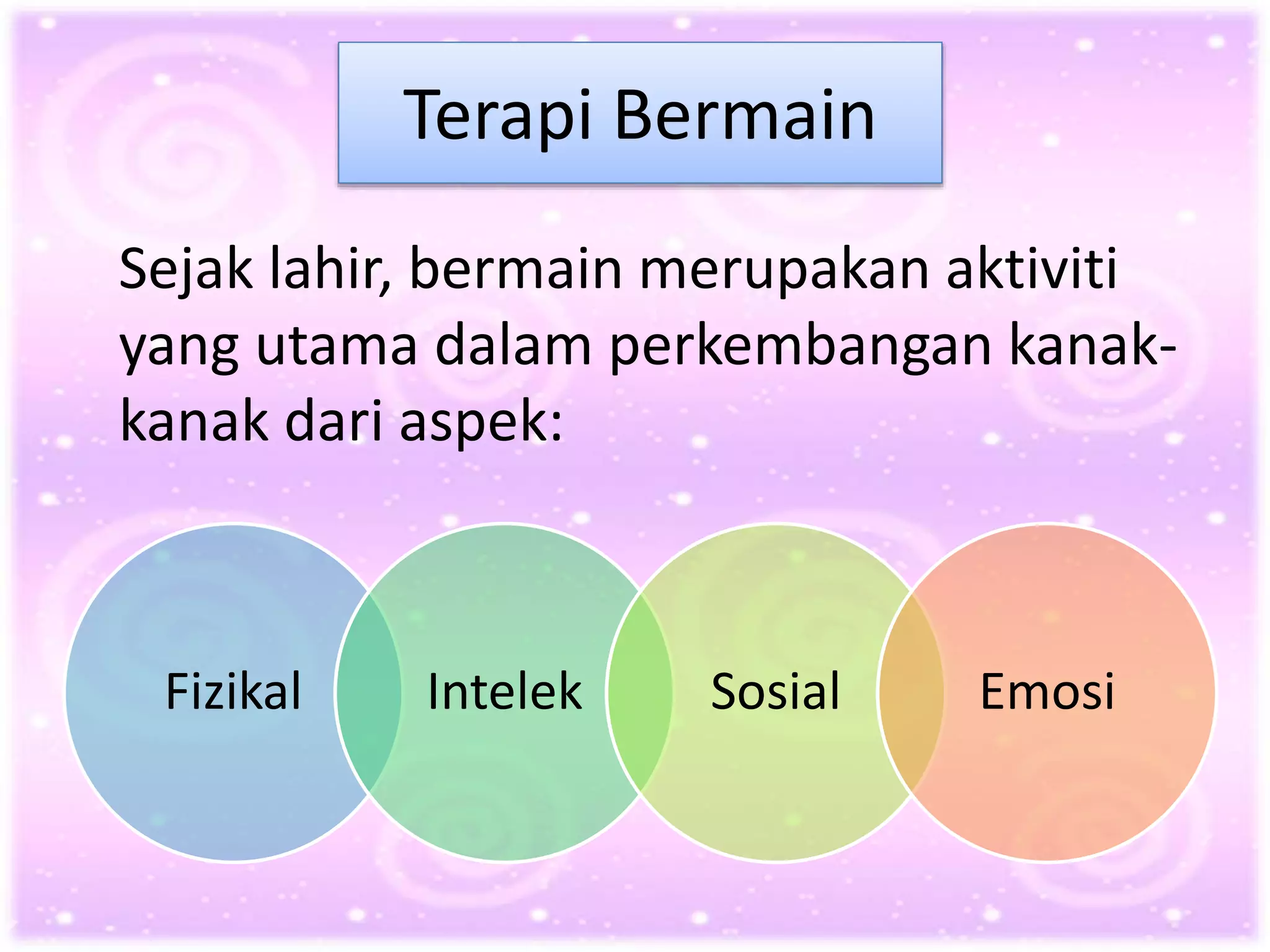 Terapi Bermain

Sejak lahir, bermain merupakan aktiviti yang utama dalam perkembangan kanak-kanak dari aspek:

Fizikal

Intelek

Sosial

Emosi